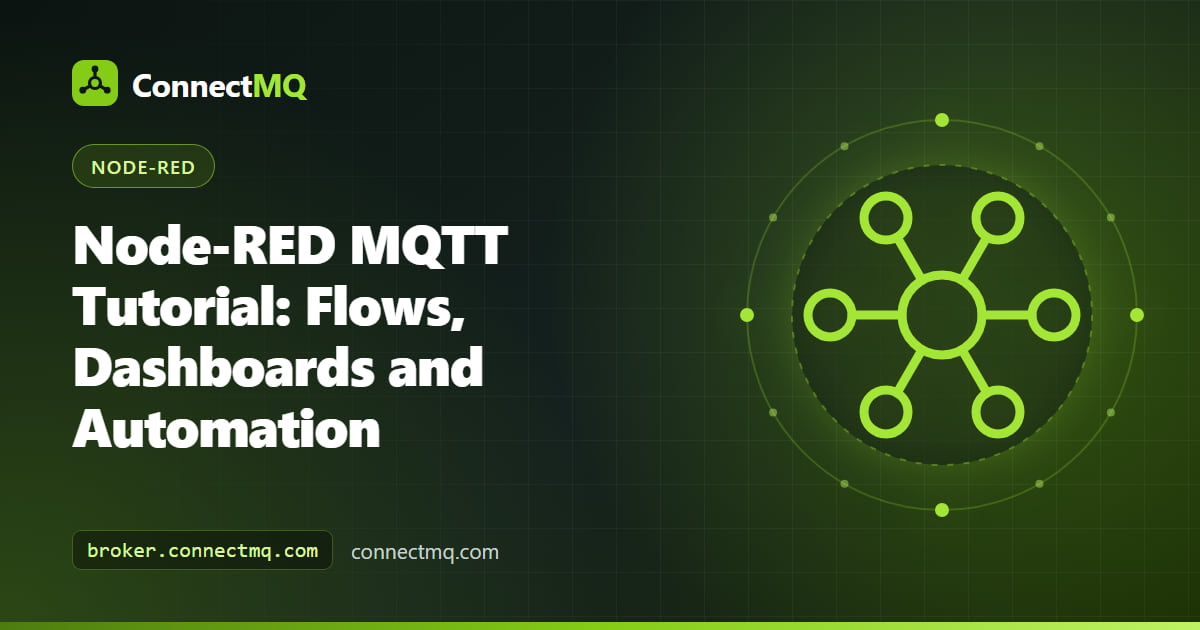 ConnectMQ

NODE-RED

Node-RED MQTT Tutorial: Flows, Dashboards and Automation

broker.connectmq.com

connectmq.com